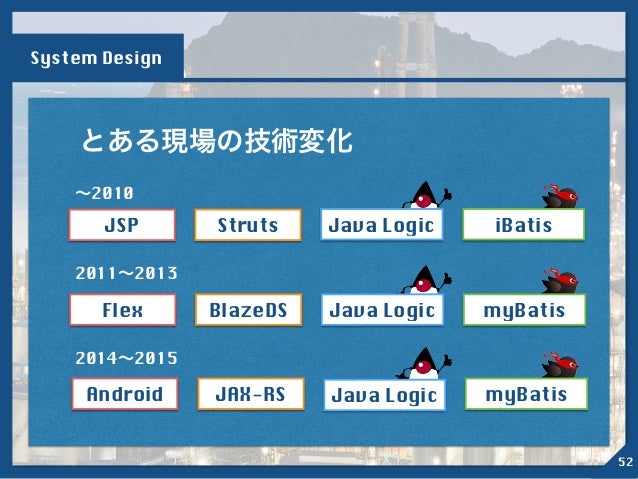 System Design

とある現場の技術変化

～2010

JSP Struts Java Logic iBatis

2011～2013

Flex BlazeDS Java Logic myBatis

2014～2015

Android JAX-RS Java Logic myBatis

52